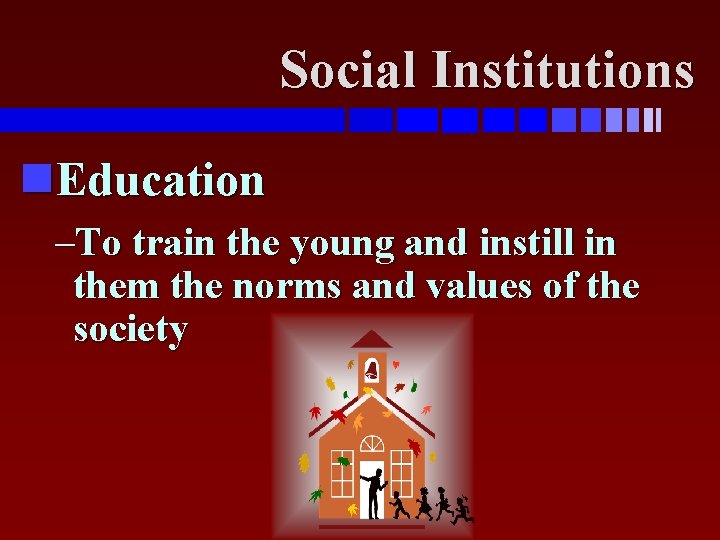 Social Institutions

Education

–To train the young and instill in them the norms and values of the society